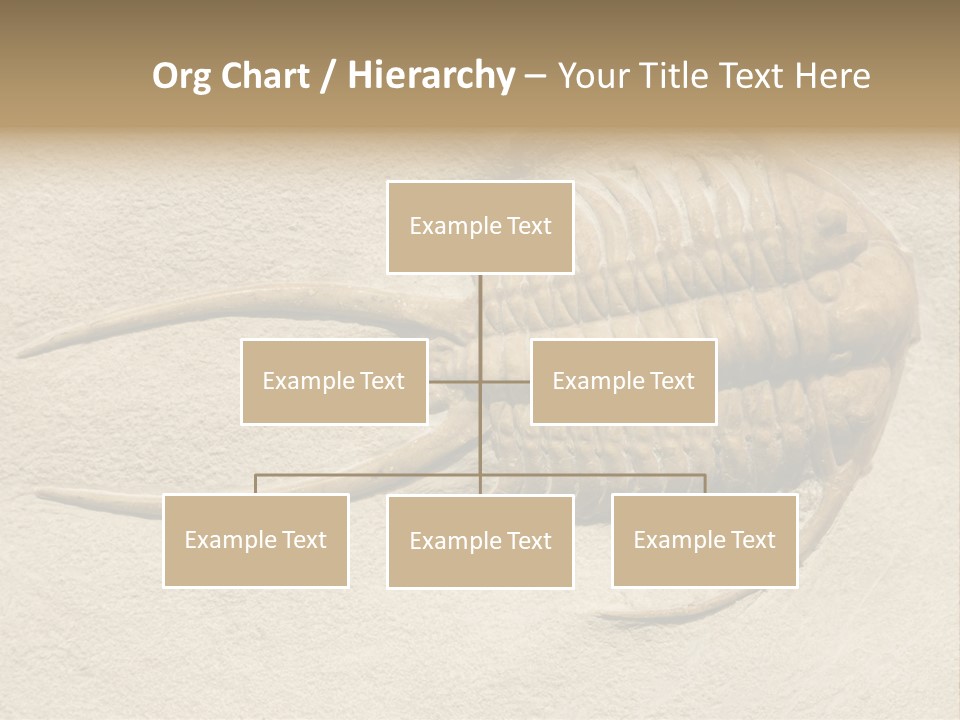 Org Chart / Hierarchy – Your Title Text Here

Example Text

Example Text

Example Text

Example Text

Example Text

Example Text